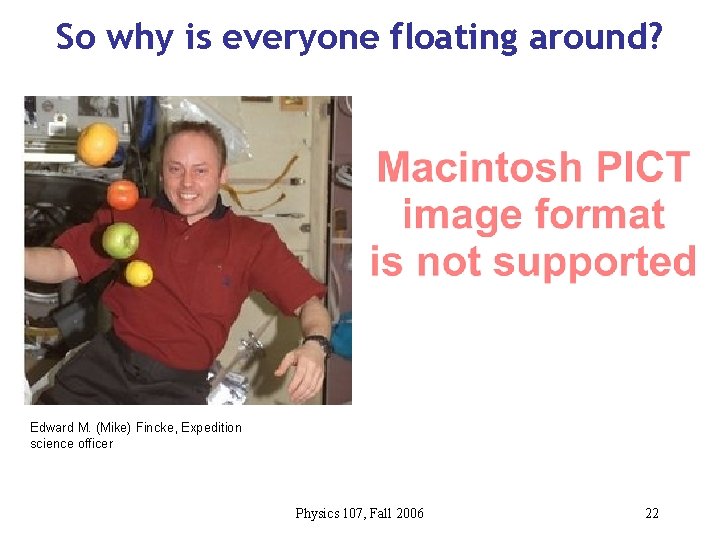 So why is everyone floating around?

Macintosh PICT image format is not supported

Edward M. (Mike) Fincke, Expedition science officer

Physics 107, Fall 2006

22